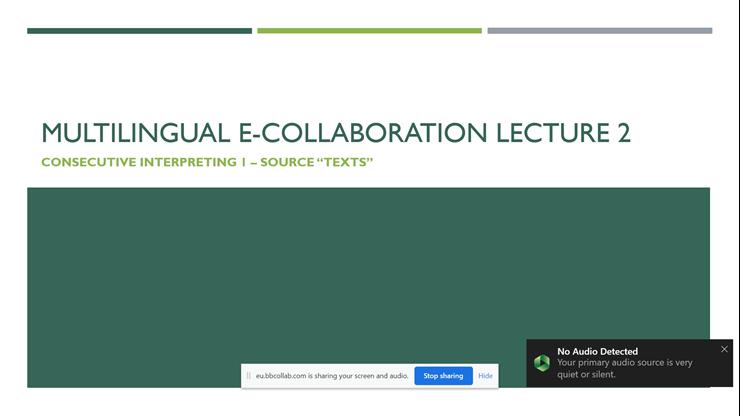 MULTILINGUAL E-COLLABORATION LECTURE 2

CONSECUTIVE INTERPRETING 1 – SOURCE "TEXTS"

eu.bbcollab.com is sharing your screen and audio. Stop sharing Hide

No Audio Detected
Your primary audio source is very quiet or silent.